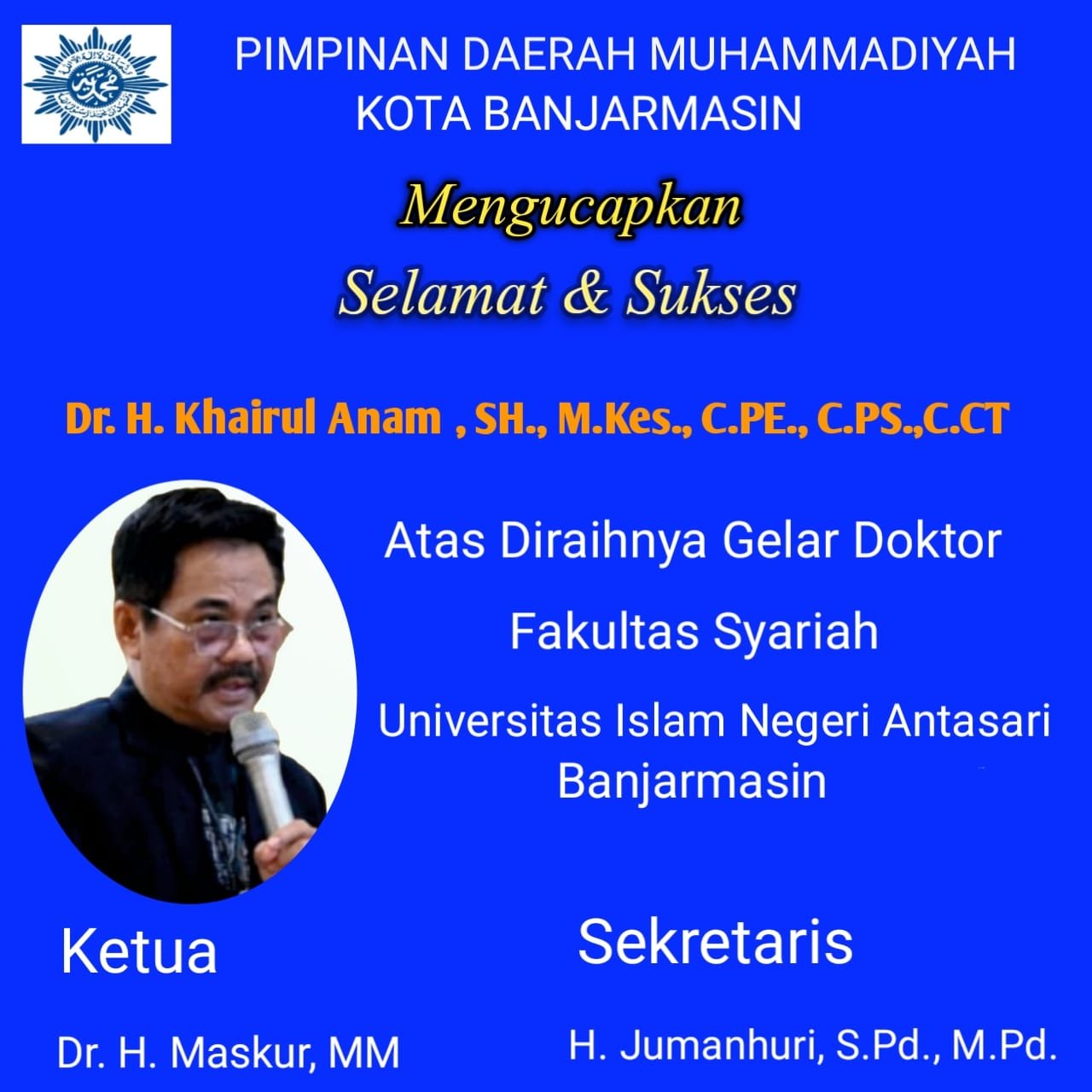 PIMPINAN DAERAH MUHAMMADIYAH KOTA BANJARMASIN

Mengucapkan

Selamat & Sukses

Dr. H. Khairul Anam , SH., M.Kes., C.PE., C.PS.,C.CT

Atas Diraihnya Gelar Doktor

Fakultas Syariah

Universitas Islam Negeri Antasari Banjarmasin

Ketua

Dr. H. Maskur, MM

Sekretaris

H. Jumanhuri, S.Pd., M.Pd.